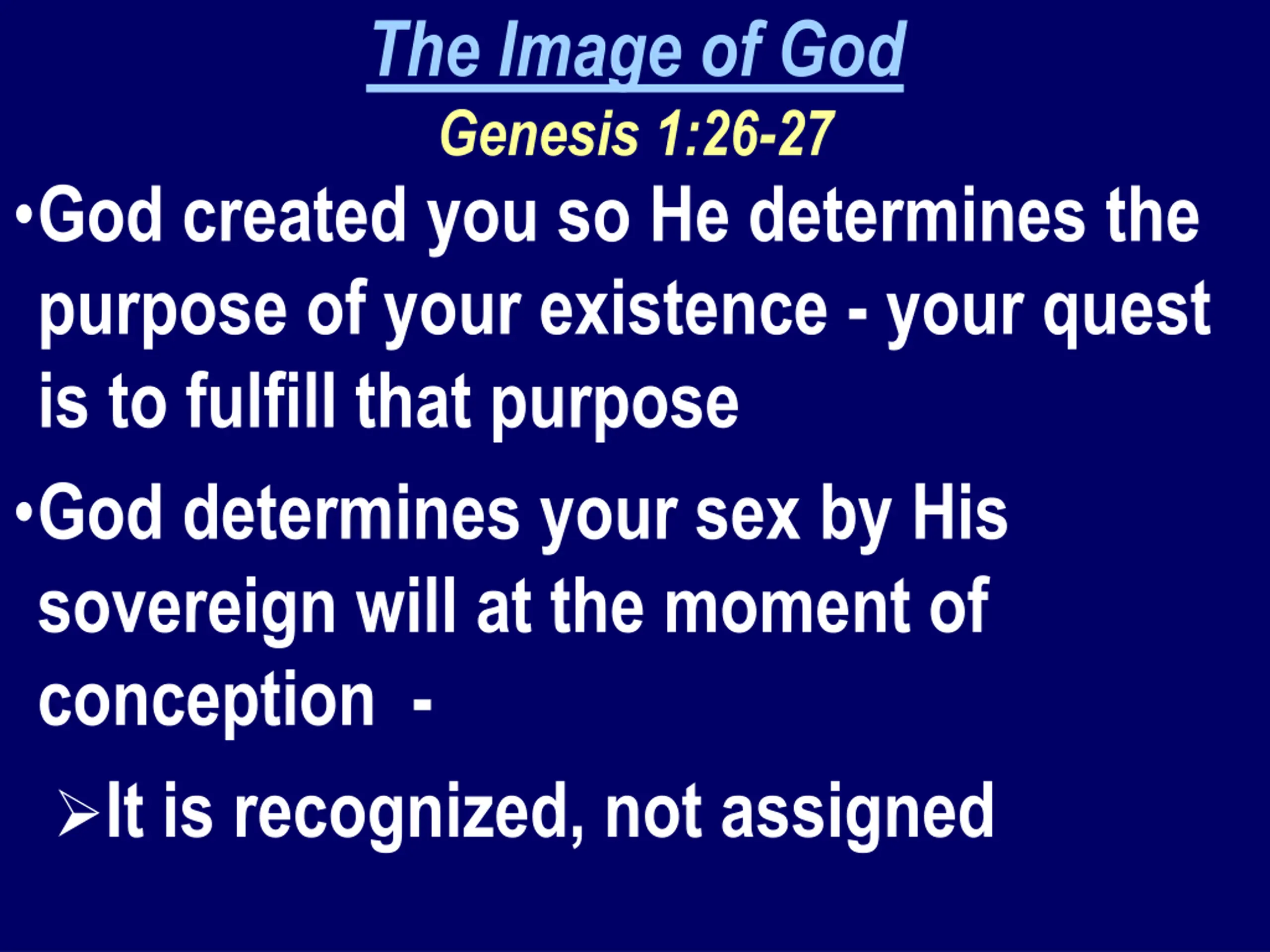 The Image of God
Genesis 1:26-27

•God created you so He determines the purpose of your existence - your quest is to fulfill that purpose

•God determines your sex by His sovereign will at the moment of conception -

➢It is recognized, not assigned